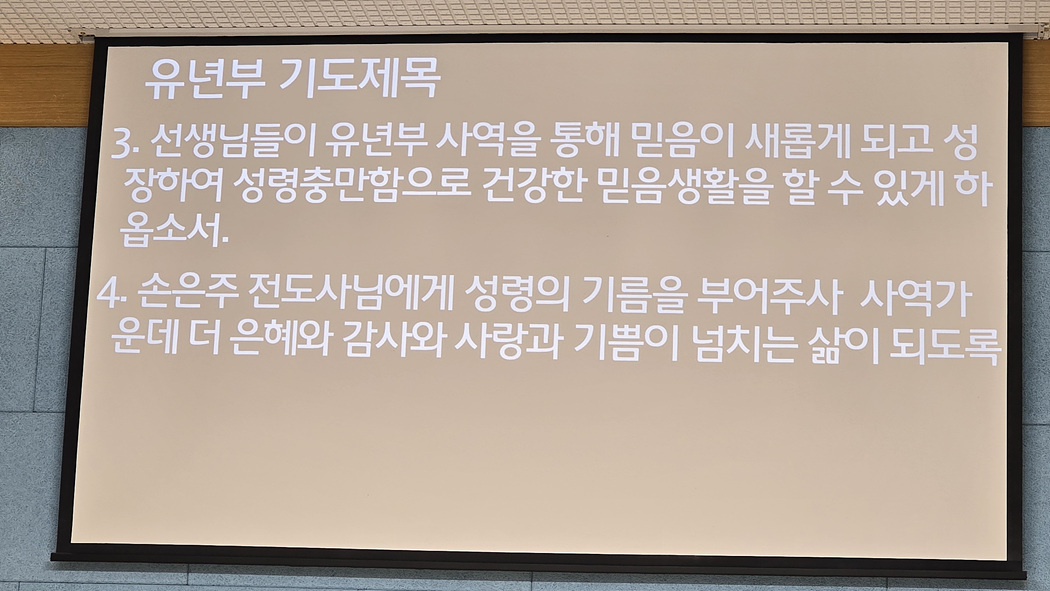 유년부 기도제목

3. 선생님들이 유년부 사역을 통해 믿음이 새롭게 되고 성장하여 성령충만함으로 건강한 믿음생활을 할 수 있게 하옵소서.

4. 손은주 전도사님에게 성령의 기름을 부어주사 사역가운데 더 은혜와 감사와 사랑과 기쁨이 넘치는 삶이 되도록